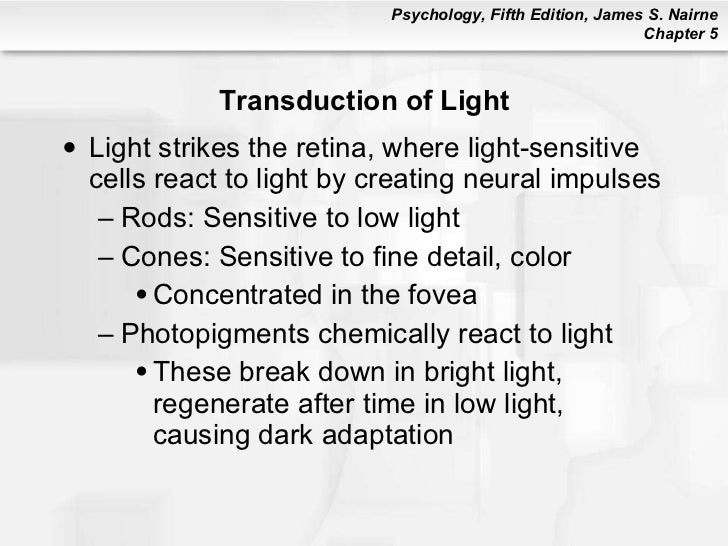 Psychology, Fifth Edition, James S. Nairne
Chapter 5

Transduction of Light

• Light strikes the retina, where light-sensitive cells react to light by creating neural impulses
– Rods: Sensitive to low light
– Cones: Sensitive to fine detail, color
• Concentrated in the fovea
– Photopigments chemically react to light
• These break down in bright light, regenerate after time in low light, causing dark adaptation